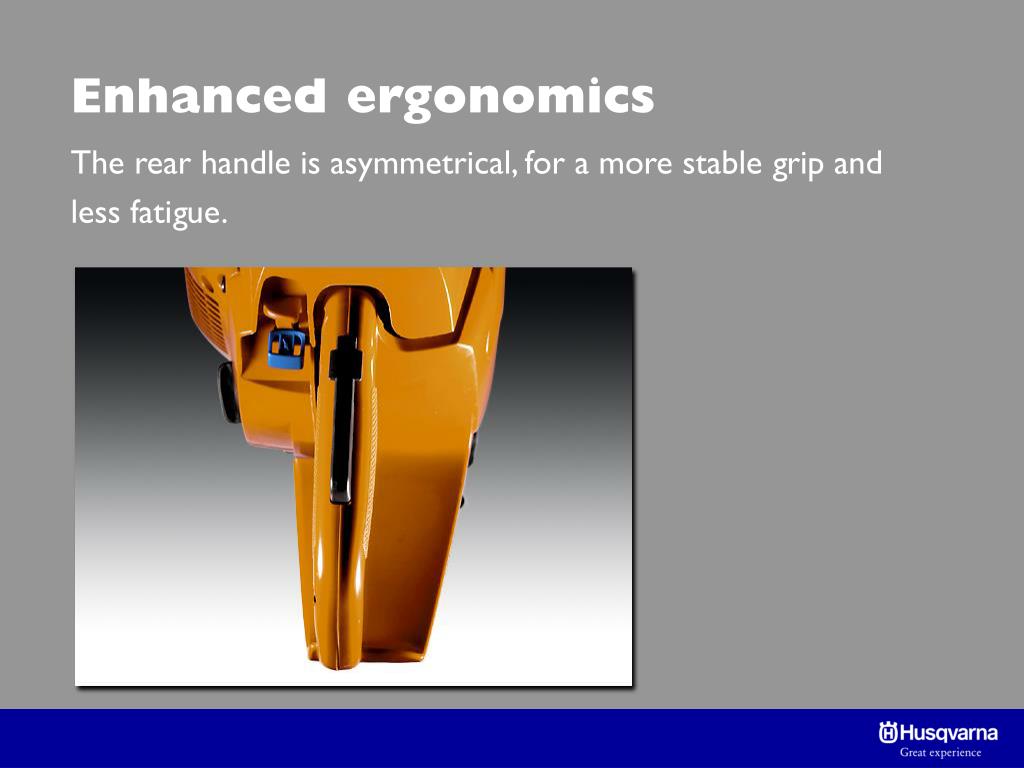 Enhanced ergonomics

The rear handle is asymmetrical, for a more stable grip and less fatigue.

Husqvarna
Great experience